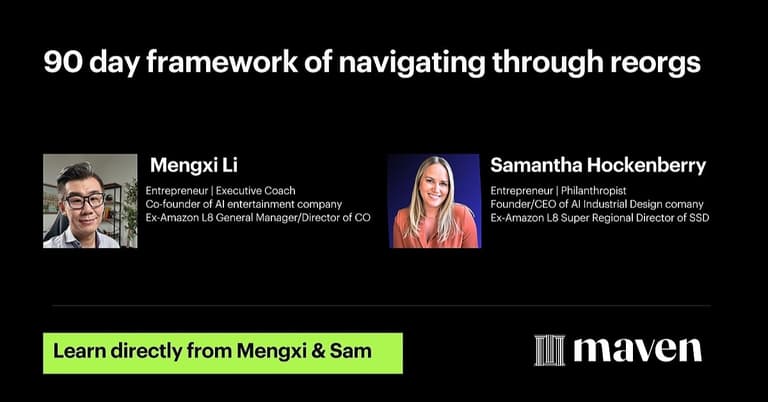 90 day framework of navigating through reorgs

Mengxi Li

Entrepreneur | Executive Coach
Co-founder of AI entertainment company
Ex-Amazon L8 General Manager/Director of CO

Samantha Hockenberry

Entrepreneur | Philanthropist
Founder/CEO of AI Industrial Design comany
Ex-Amazon L8 Super Regional Director of SSD

Learn directly from Mengxi & Sam

maven